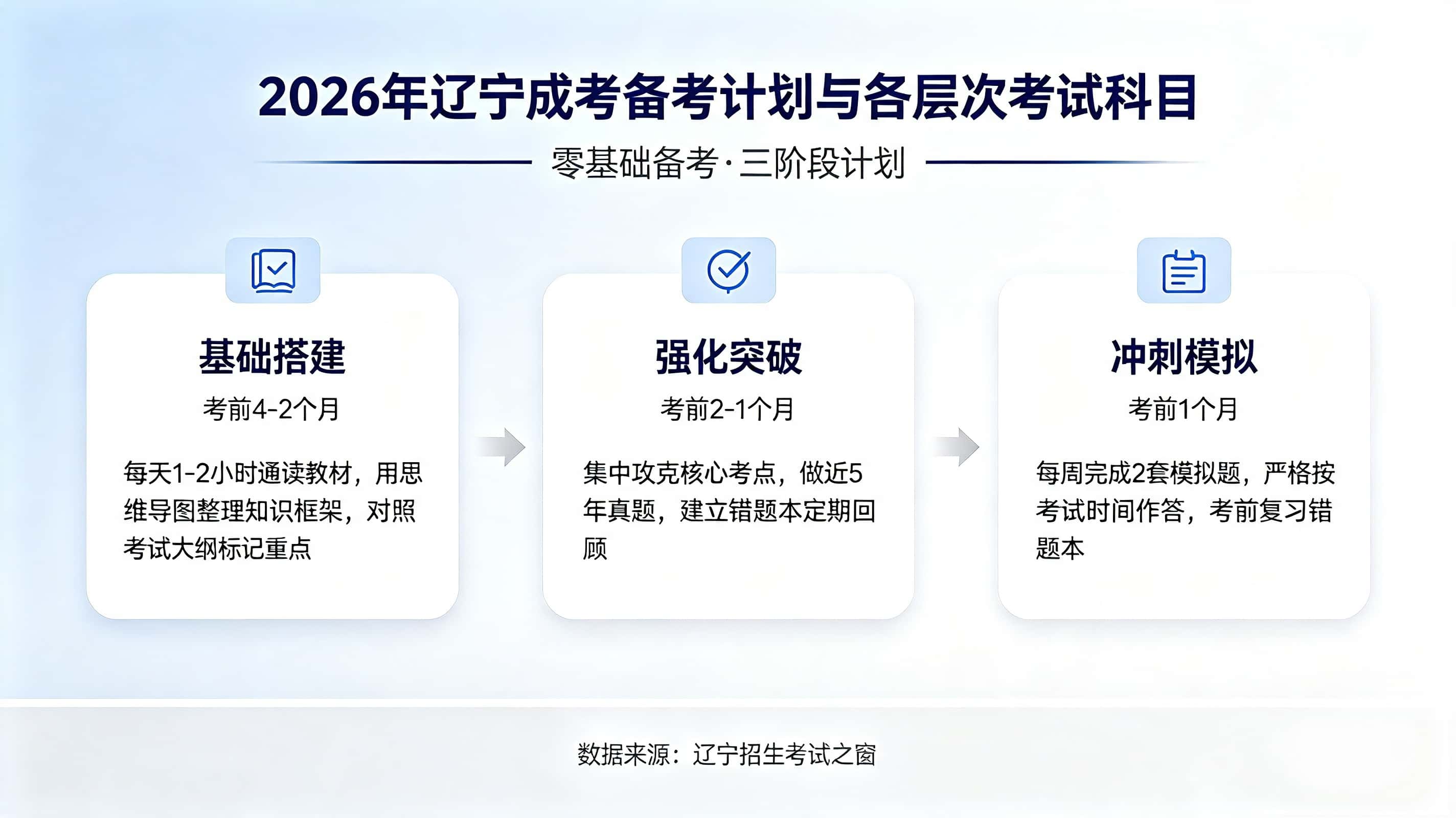 2026年辽宁成考备考计划与各层次考试科目

零基础备考·三阶段计划

基础搭建

考前4-2个月

每天1-2小时通读教材，用思维导图整理知识框架，对照考试大纲标记重点

强化突破

考前2-1个月

集中攻克核心考点，做近5年真题，建立错题本定期回顾

冲刺模拟

考前1个月

每周完成2套模拟题，严格按考试时间作答，考前复习错题本

数据来源：辽宁招生考试之窗